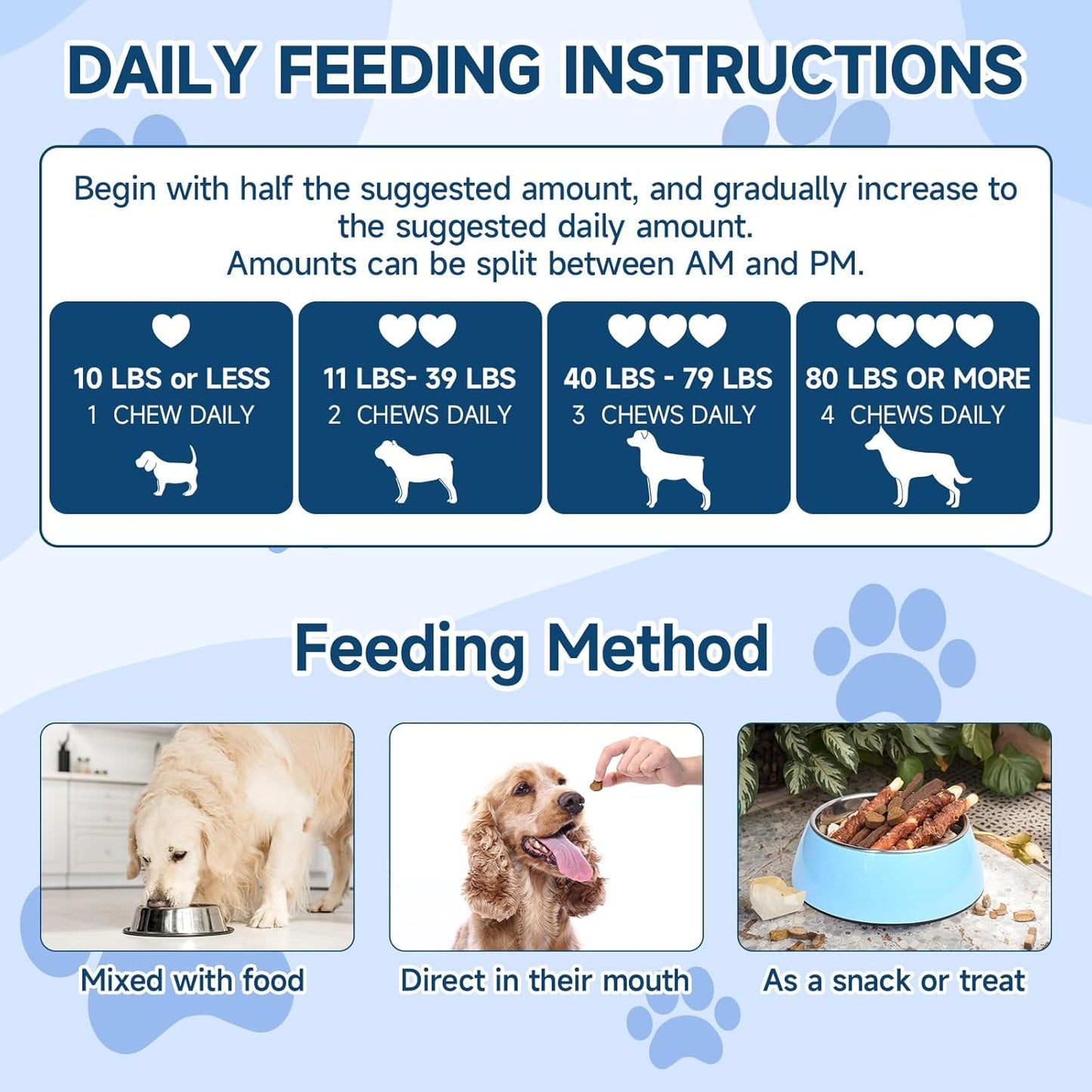 DAILY FEEDING INSTRUCTIONS

Begin with half the suggested amount, and gradually increase to the suggested daily amount.
Amounts can be split between AM and PM.

10 LBS or LESS
1 CHEW DAILY

11 LBS- 39 LBS
2 CHEWS DAILY

40 LBS - 79 LBS
3 CHEWS DAILY

80 LBS OR MORE
4 CHEWS DAILY

Feeding Method

Mixed with food

Direct in their mouth

As a snack or treat